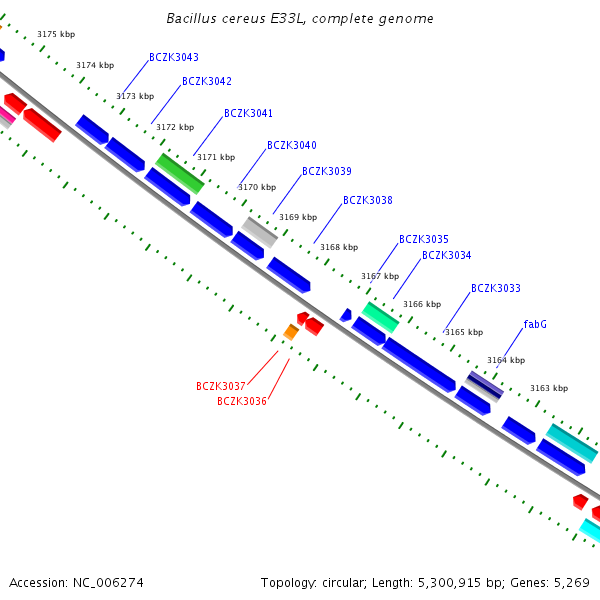 Bacillus cereus E33L, complete genome

3175 kbp
3174 kbp
BCZK3043
3173 kbp
BCZK3042
3172 kbp
BCZK3041
3171 kbp
BCZK3040
3170 kbp
BCZK3039
3169 kbp
BCZK3038
3168 kbp
BCZK3035
BCZK3034
3167 kbp
3166 kbp
BCZK3033
3165 kbp
fabG
3164 kbp
3163 kbp
BCZK3037
BCZK3036

Accession: NC_006274
Topology: circular; Length: 5,300,915 bp; Genes: 5,269